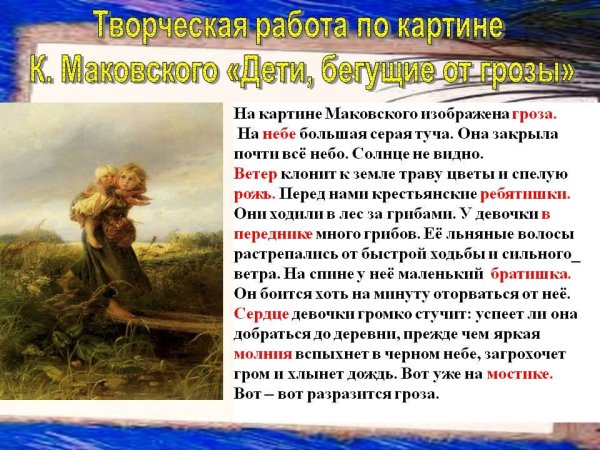 Творческая работа по картине К. Маковского «Дети, бегущие от грозы»

На картине Маковского изображена гроза. На небе большая серая туча. Она закрыла почти всё небо. Солнце не видно. Ветер клонит к земле траву цветы и спелую рожь. Перед нами крестьянские ребятишки. Они ходили в лес за грибами. У девочки в переднике много грибов. Её льняные волосы растрепались от быстрой ходьбы и сильного_ ветра. На спине у неё маленький братишка. Он боится хоть на минуту оторваться от неё. Сердце девочки громко стучит: успеет ли она добраться до деревни, прежде чем яркая молния вспыхнет в черном небе, загрохочет гром и хлынет дождь. Вот уже на мостике. Вот – вот разразится гроза.